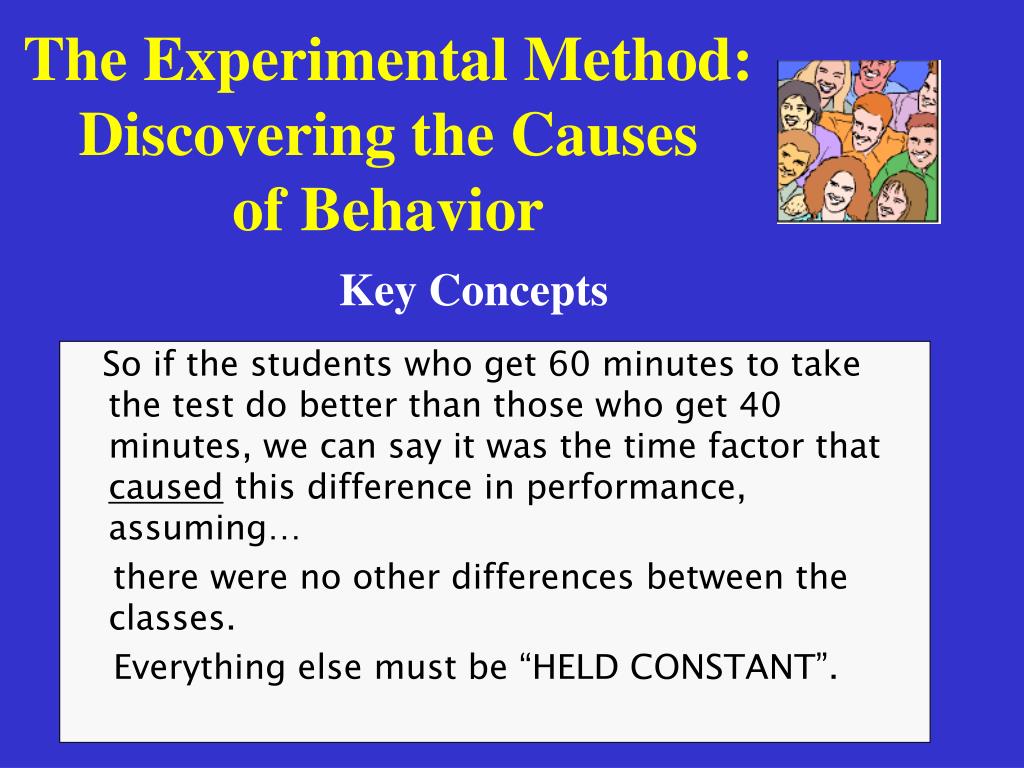 The Experimental Method: Discovering the Causes of Behavior

Key Concepts

So if the students who get 60 minutes to take the test do better than those who get 40 minutes, we can say it was the time factor that caused this difference in performance, assuming…

there were no other differences between the classes.

Everything else must be “HELD CONSTANT”.